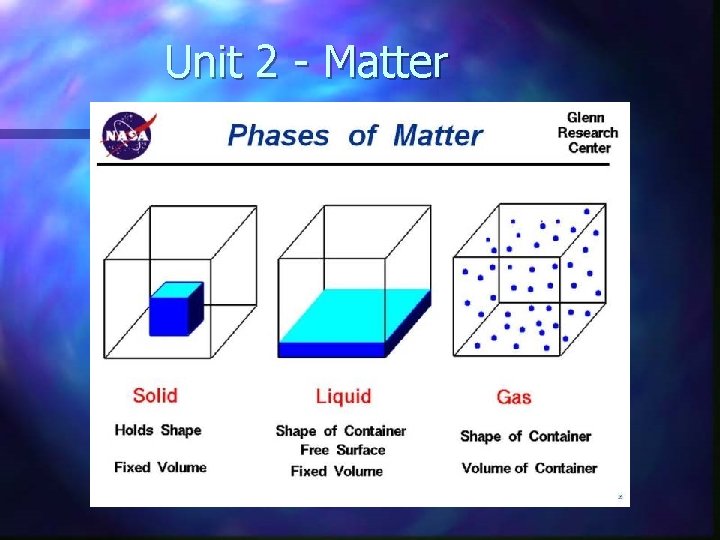 Unit 2 - Matter

NASA

Phases of Matter

Glenn Research Center

Solid

Holds Shape

Fixed Volume

Liquid

Shape of Container
Free Surface

Fixed Volume

Gas

Shape of Container

Volume of Container